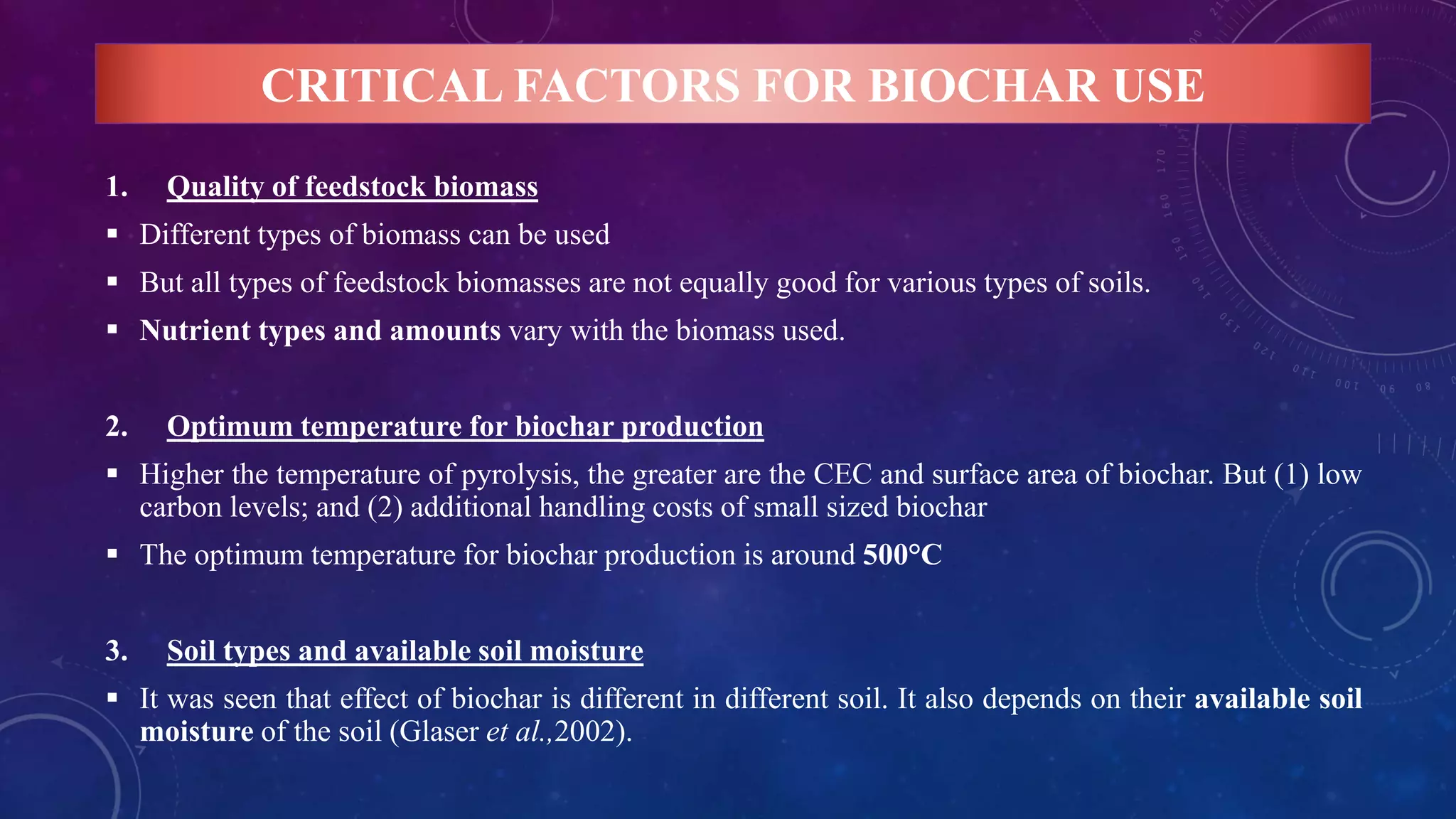 CRITICAL FACTORS FOR BIOCHAR USE

1. Quality of feedstock biomass

▪ Different types of biomass can be used

▪ But all types of feedstock biomasses are not equally good for various types of soils.

▪ Nutrient types and amounts vary with the biomass used.

2. Optimum temperature for biochar production

▪ Higher the temperature of pyrolysis, the greater are the CEC and surface area of biochar. But (1) low carbon levels; and (2) additional handling costs of small sized biochar

▪ The optimum temperature for biochar production is around 500°C

3. Soil types and available soil moisture

▪ It was seen that effect of biochar is different in different soil. It also depends on their available soil moisture of the soil (Glaser et al.,2002).